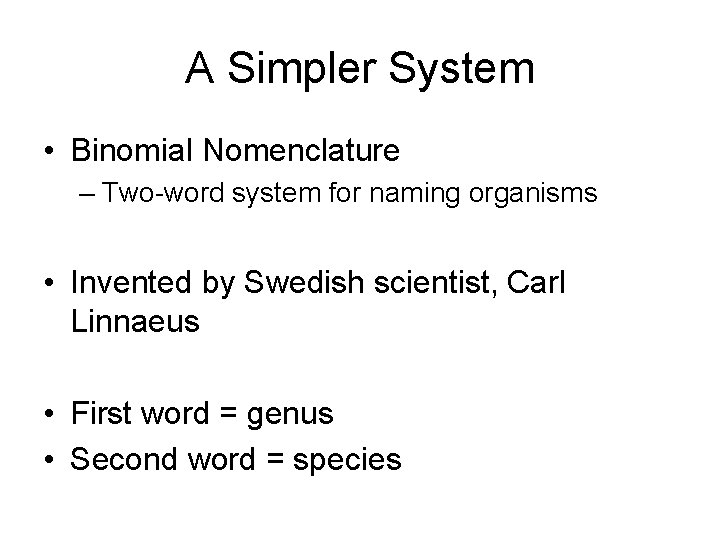 A Simpler System

• Binomial Nomenclature
– Two-word system for naming organisms

• Invented by Swedish scientist, Carl Linnaeus

• First word = genus
• Second word = species